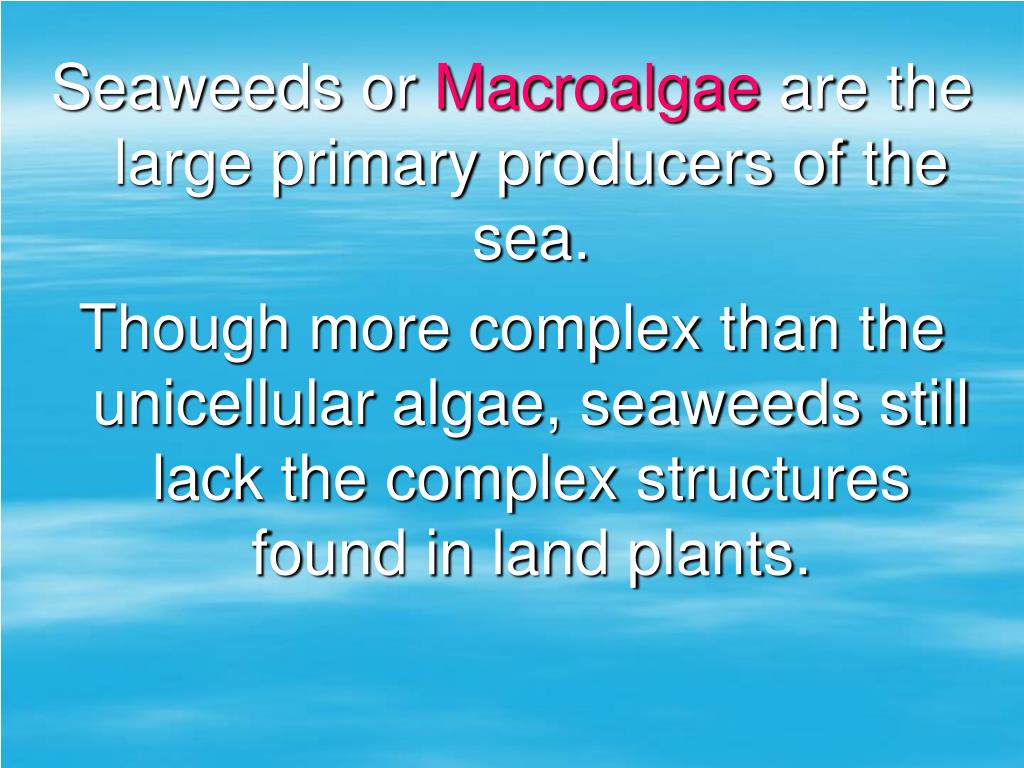 Seaweeds or Macroalgae are the large primary producers of the sea.

Though more complex than the unicellular algae, seaweeds still lack the complex structures found in land plants.